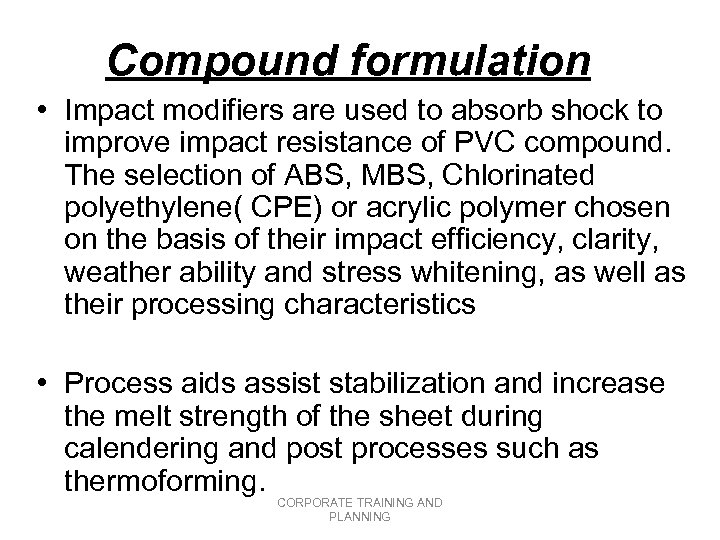 Compound formulation

• Impact modifiers are used to absorb shock to improve impact resistance of PVC compound. The selection of ABS, MBS, Chlorinated polyethylene( CPE) or acrylic polymer chosen on the basis of their impact efficiency, clarity, weather ability and stress whitening, as well as their processing characteristics

• Process aids assist stabilization and increase the melt strength of the sheet during calendering and post processes such as thermoforming.

CORPORATE TRAINING AND PLANNING